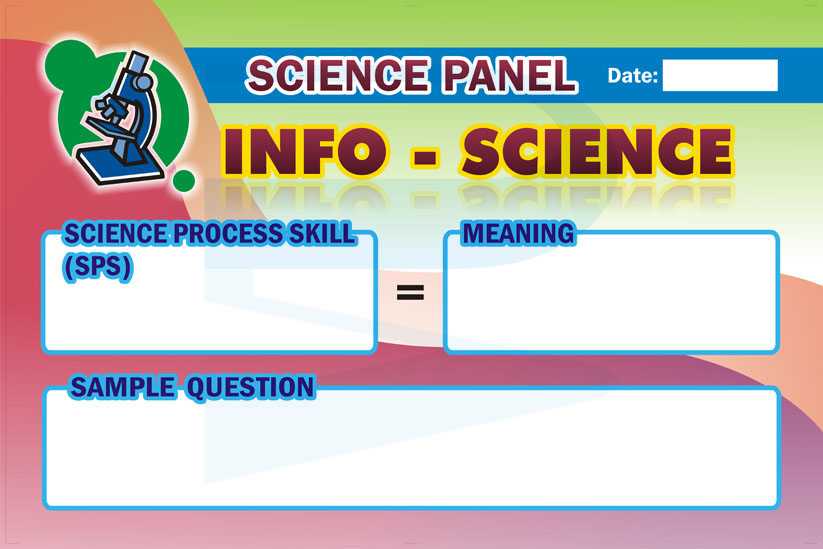 SCIENCE PANEL Date:

INFO - SCIENCE

SCIENCE PROCESS SKILL (SPS)

=

MEANING

SAMPLE QUESTION